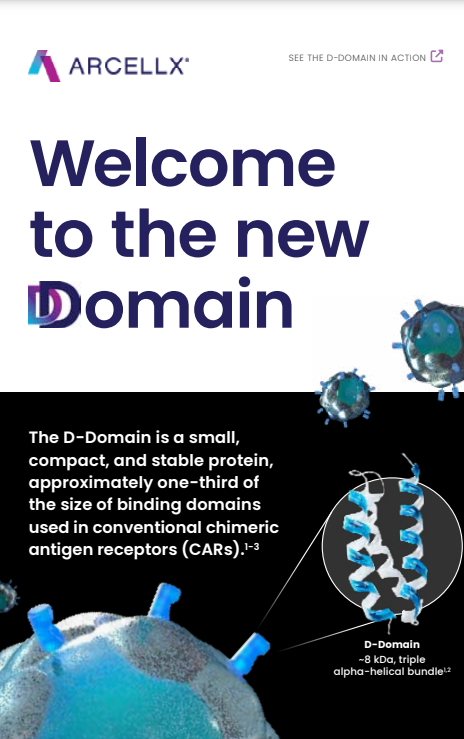 ARCELLX®

SEE THE D-DOMAIN IN ACTION

Welcome to the new Domain

The D-Domain is a small, compact, and stable protein, approximately one-third of the size of binding domains used in conventional chimeric antigen receptors (CARs).$^{1-3}$

D-Domain
~8 kDa, triple alpha-helical bundle$^{1,2}$